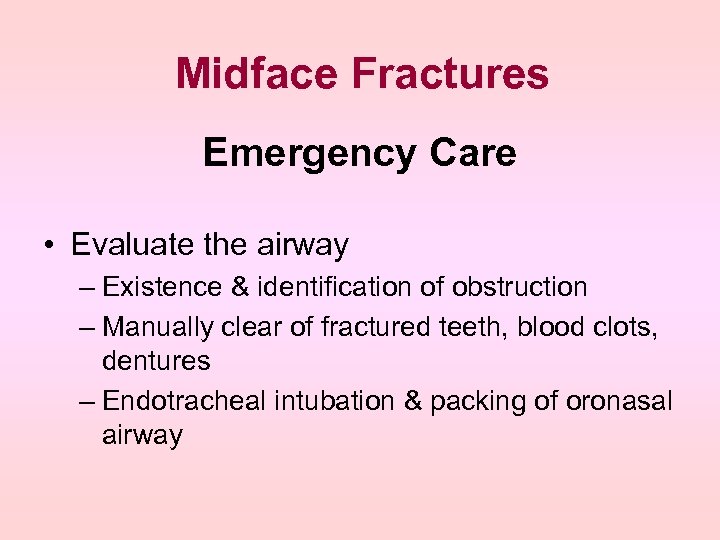 Midface Fractures

Emergency Care

• Evaluate the airway
– Existence & identification of obstruction
– Manually clear of fractured teeth, blood clots, dentures
– Endotracheal intubation & packing of oronasal airway